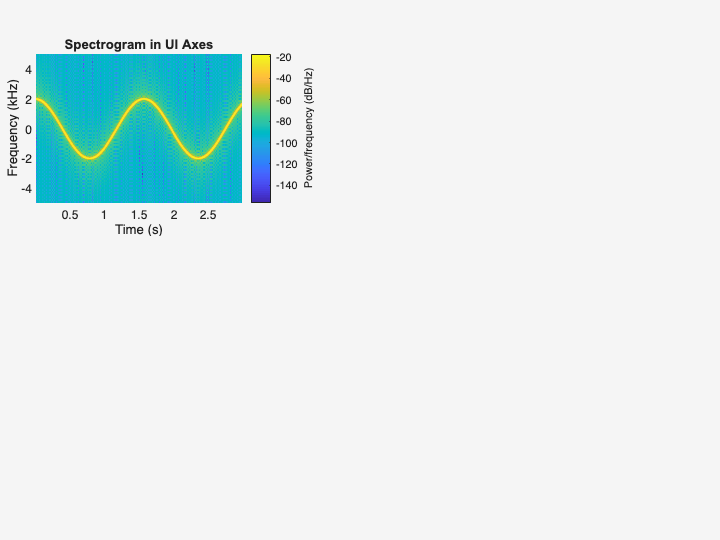 Spectrogram in UI Axes

Frequency (kHz)
4
2
0
-2
-4

0.5
1
1.5
2
2.5
Time (s)

-20
-40
-60
-80
-100
-120
-140
Power/frequency (dB/Hz)